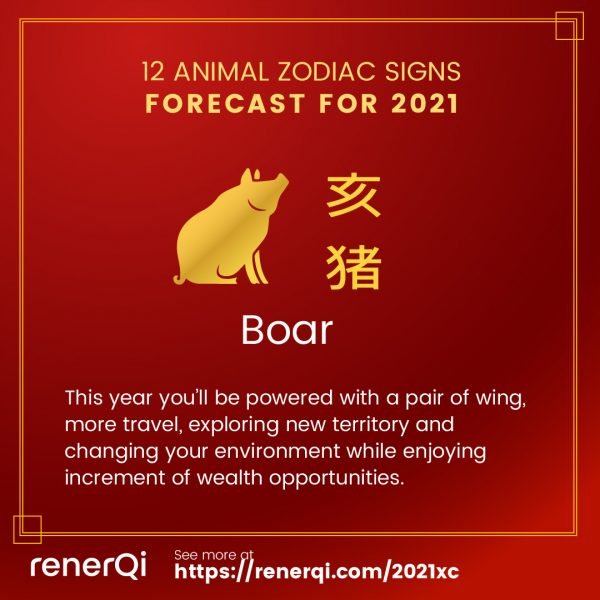 12 ANIMAL ZODIAC SIGNS
FORECAST FOR 2021

亥
猪

Boar

This year you'll be powered with a pair of wing, more travel, exploring new territory and changing your environment while enjoying increment of wealth opportunities.

renerQi

See more at
https://renerqi.com/2021xc